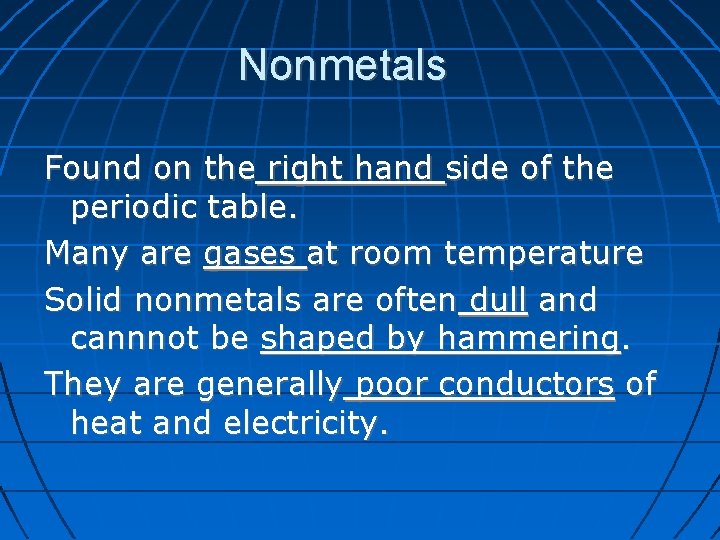 Nonmetals

Found on the right hand side of the periodic table.

Many are gases at room temperature

Solid nonmetals are often dull and cannnot be shaped by hammering.

They are generally poor conductors of heat and electricity.